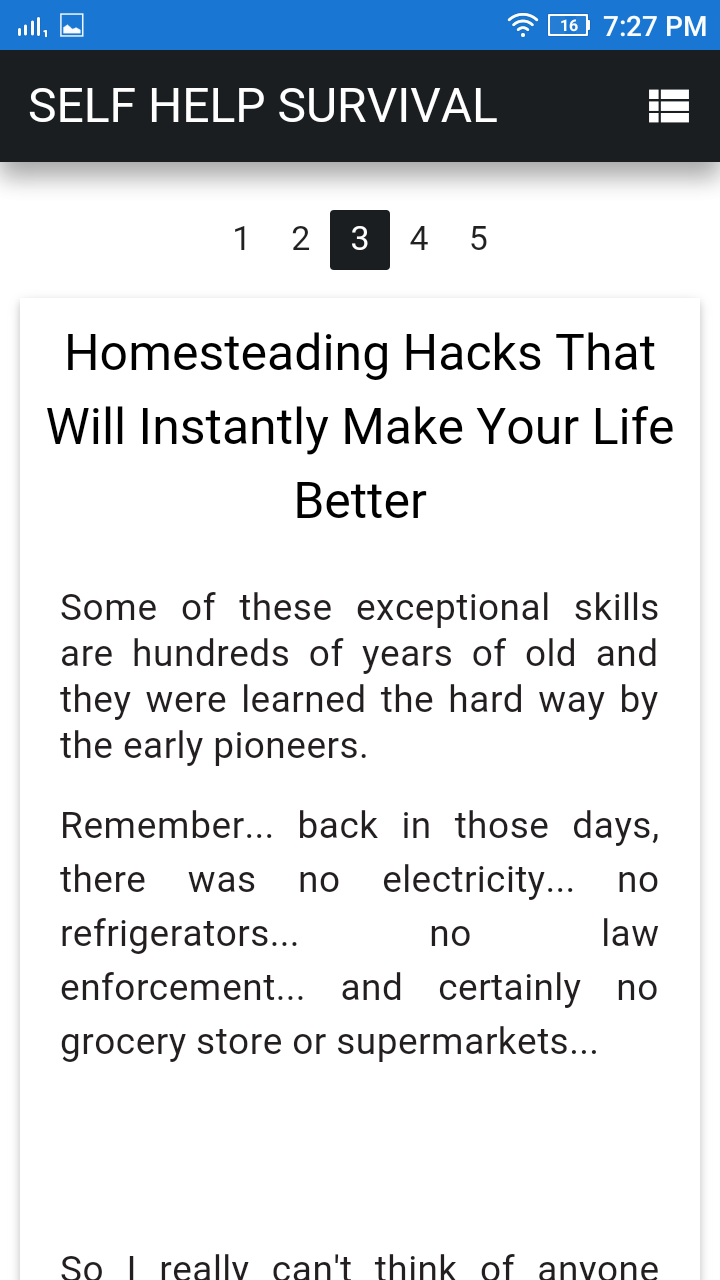 16 7:27 PM

SELF HELP SURVIVAL

1 2 3 4 5

Homesteading Hacks That Will Instantly Make Your Life Better

Some of these exceptional skills are hundreds of years of old and they were learned the hard way by the early pioneers.

Remember... back in those days, there was no electricity... no refrigerators... no law enforcement... and certainly no grocery store or supermarkets...

So I really can't think of anyone